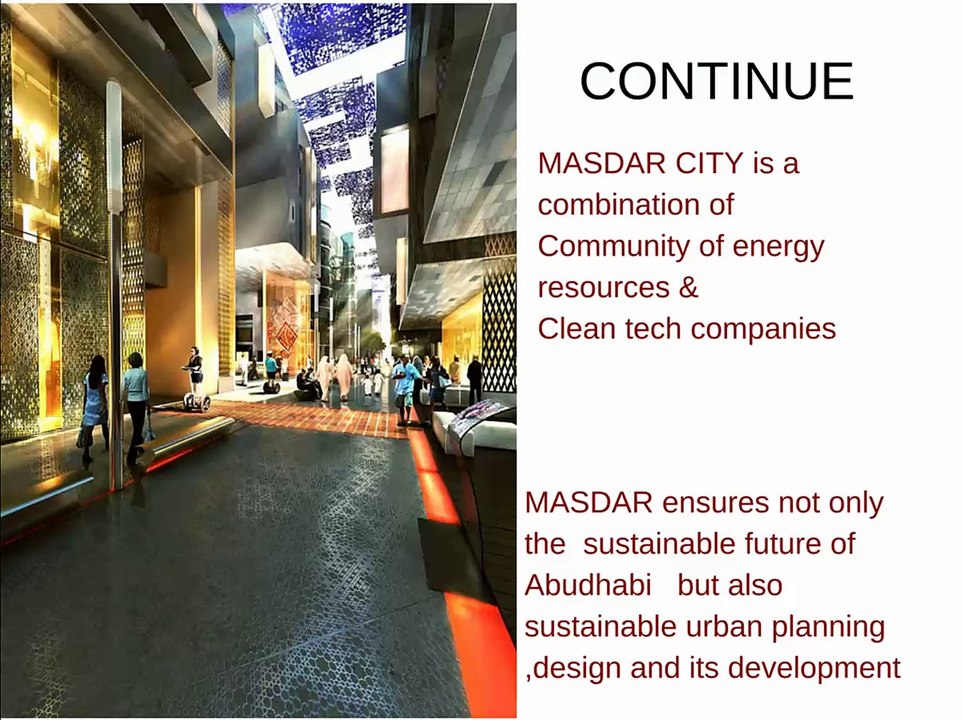 CONTINUE

MASDAR CITY is a combination of Community of energy resources & Clean tech companies

MASDAR ensures not only the sustainable future of Abudhabi but also sustainable urban planning ,design and its development